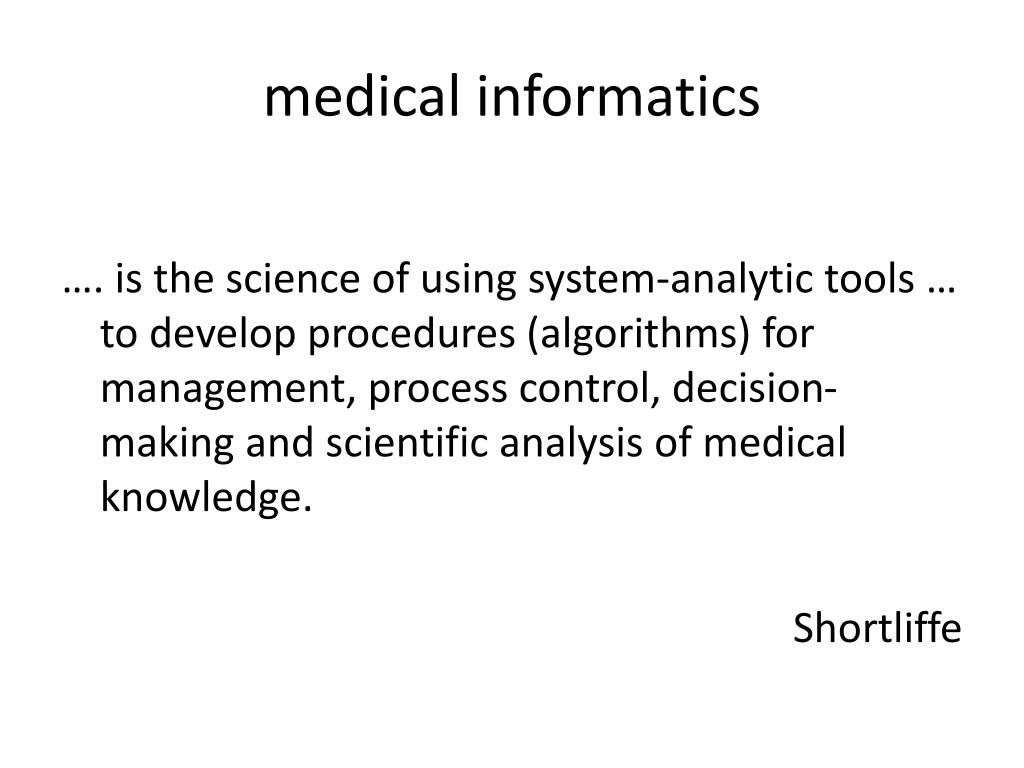 medical informatics

…. is the science of using system-analytic tools … to develop procedures (algorithms) for management, process control, decision-making and scientific analysis of medical knowledge.

Shortliffe